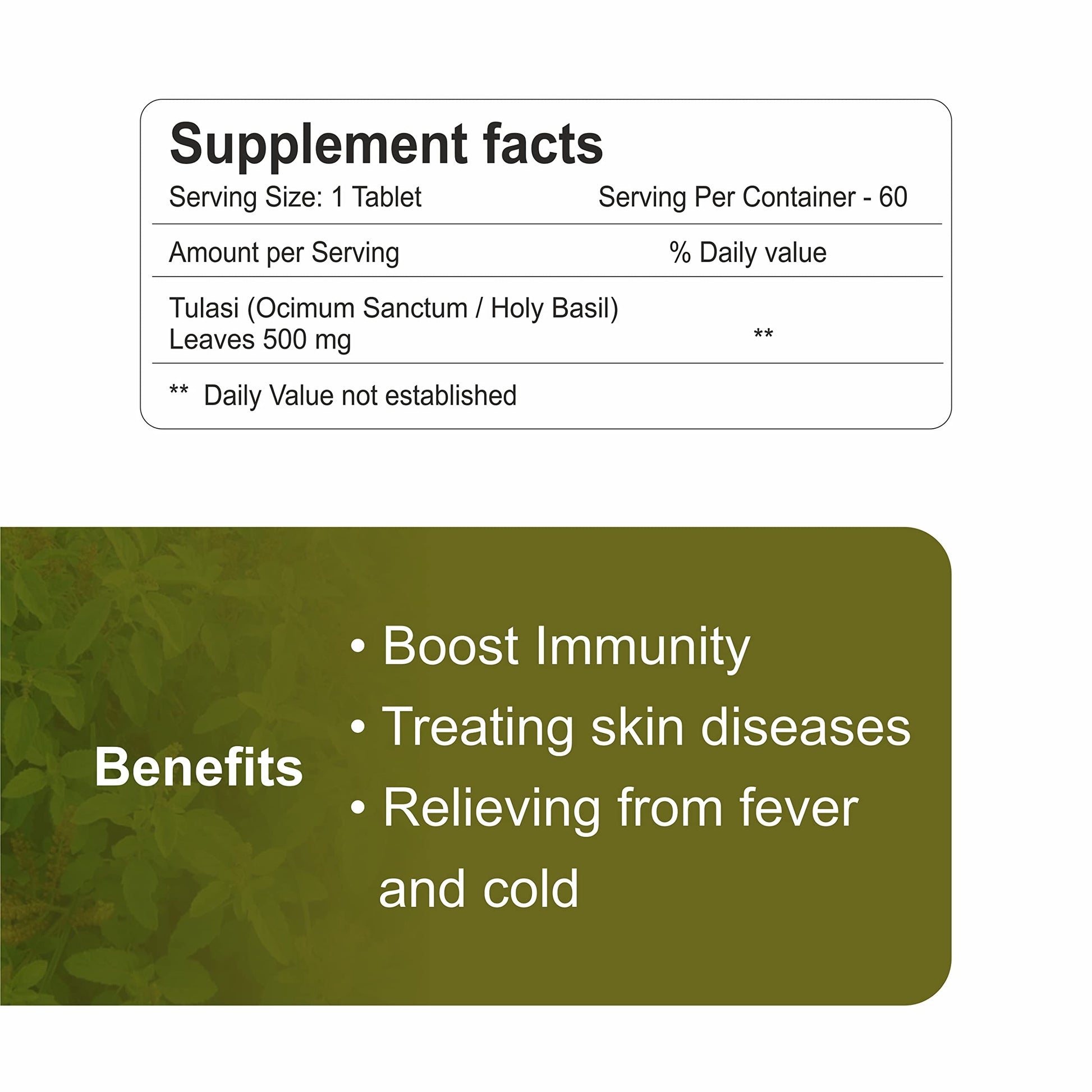 Supplement facts

Serving Size: 1 Tablet Serving Per Container - 60

| Amount per Serving | % Daily value |
|---|---|
| Tulasi (Ocimum Sanctum / Holy Basil) Leaves 500 mg | ** |

** Daily Value not established

Benefits

• Boost Immunity
• Treating skin diseases
• Relieving from fever and cold